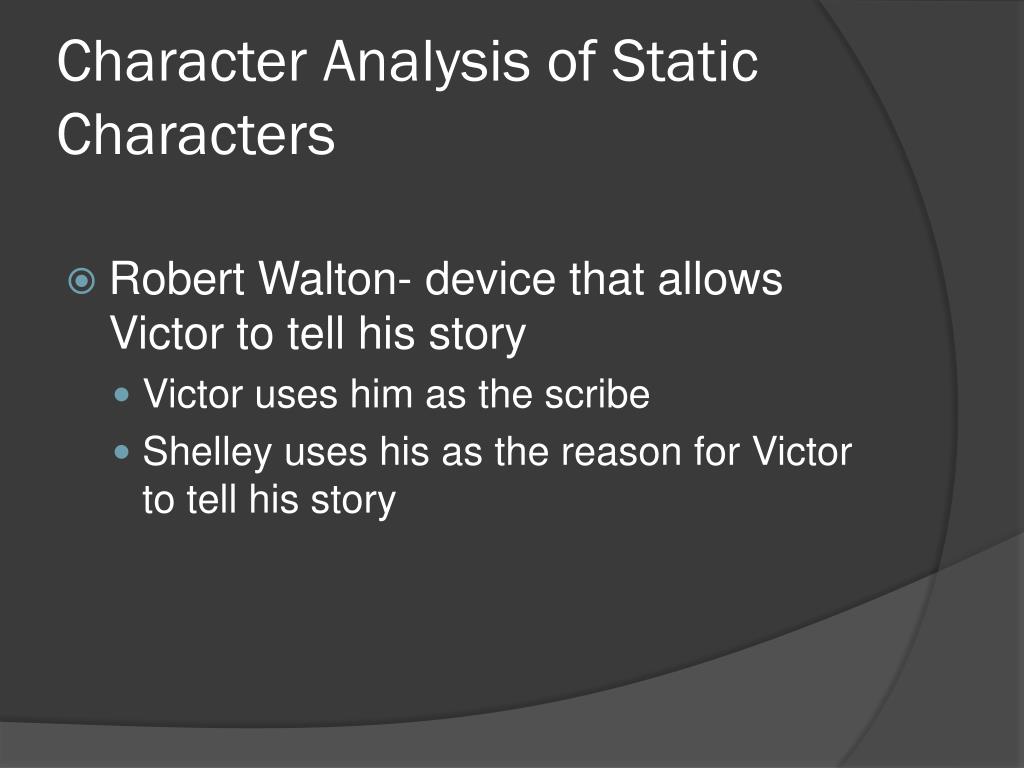 Character Analysis of Static Characters

Robert Walton- device that allows Victor to tell his story

Victor uses him as the scribe

Shelley uses his as the reason for Victor to tell his story